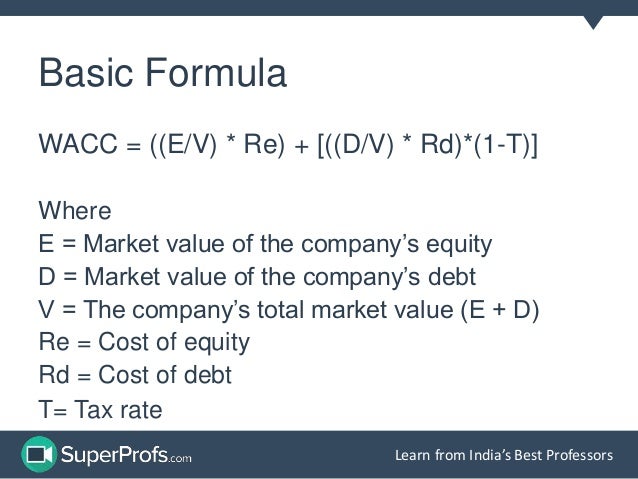 Basic Formula

WACC = ((E/V) * Re) + [((D/V) * Rd)*(1-T)]

Where
E = Market value of the company's equity
D = Market value of the company's debt
V = The company's total market value (E + D)
Re = Cost of equity
Rd = Cost of debt
T= Tax rate

SuperProfs.com

Learn from India's Best Professors